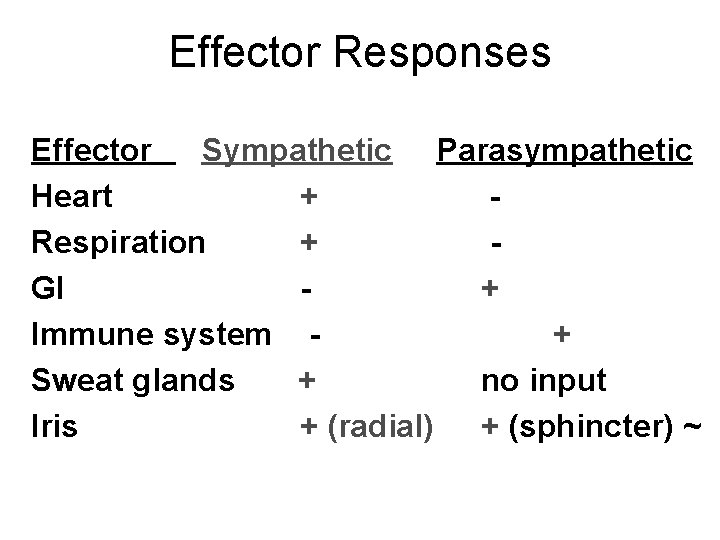 Effector Responses

| Effector | Sympathetic | Parasympathetic |
|---|---|---|
| Heart | + | - |
| Respiration | + | - |
| GI | - | + |
| Immune system | - | + |
| Sweat glands | + | no input |
| Iris | + (radial) | + (sphincter) ~ |